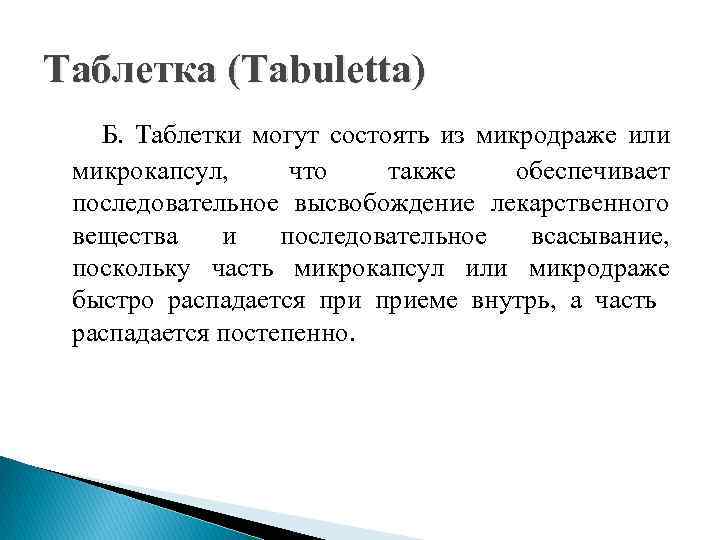 Таблетка (Tabuletta)

Б. Таблетки могут состоять из микродраже или микрокапсул, что также обеспечивает последовательное высвобождение лекарственного вещества и последовательное всасывание, поскольку часть микрокапсул или микродраже быстро распадается при приеме внутрь, а часть распадается постепенно.